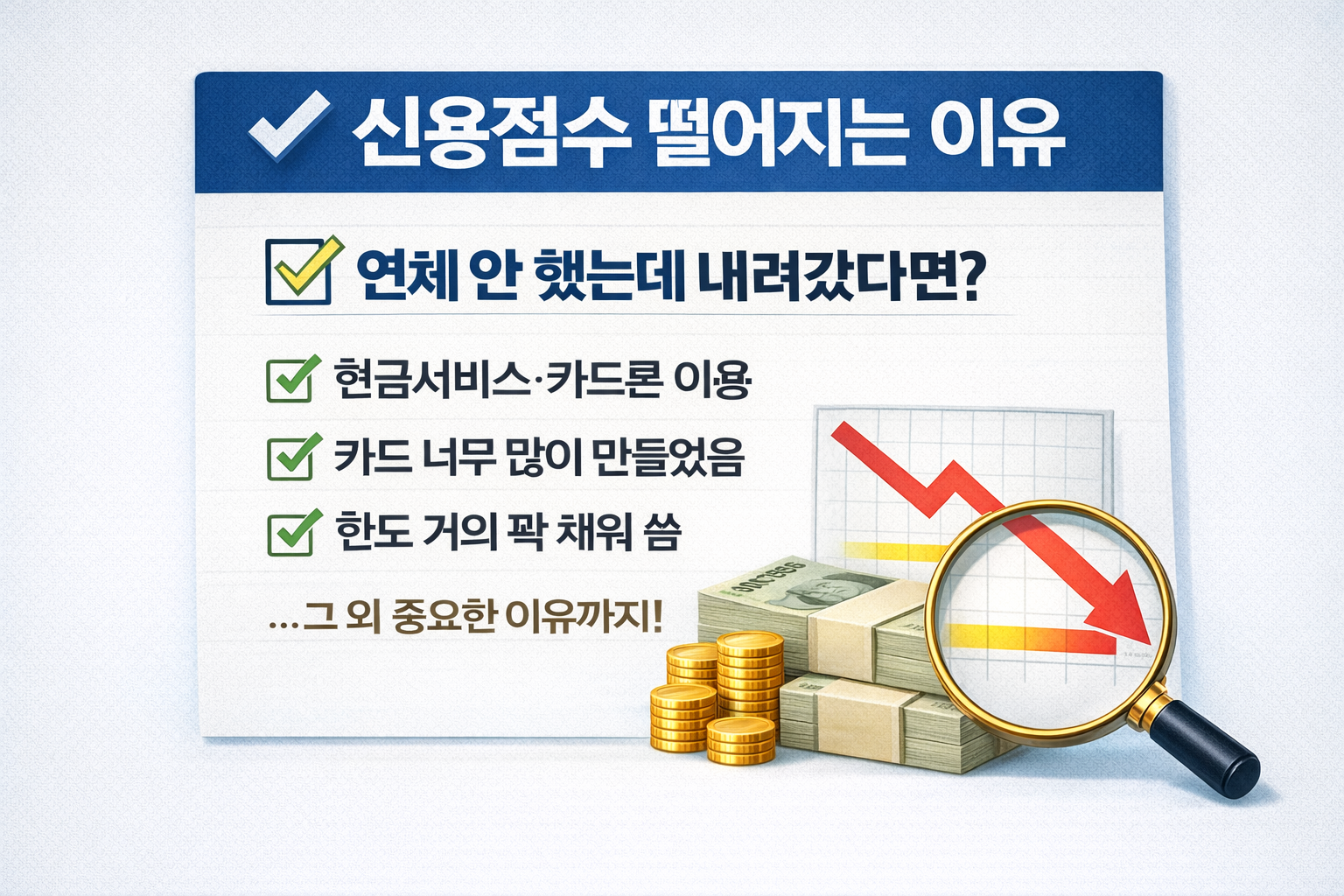 신용점수 떨어지는 이유

연체 안 했는데 내려갔다면?

현금서비스·카드론 이용

카드 너무 많이 만들었음

한도 거의 꽉 채워 씀

...그 외 중요한 이유까지!